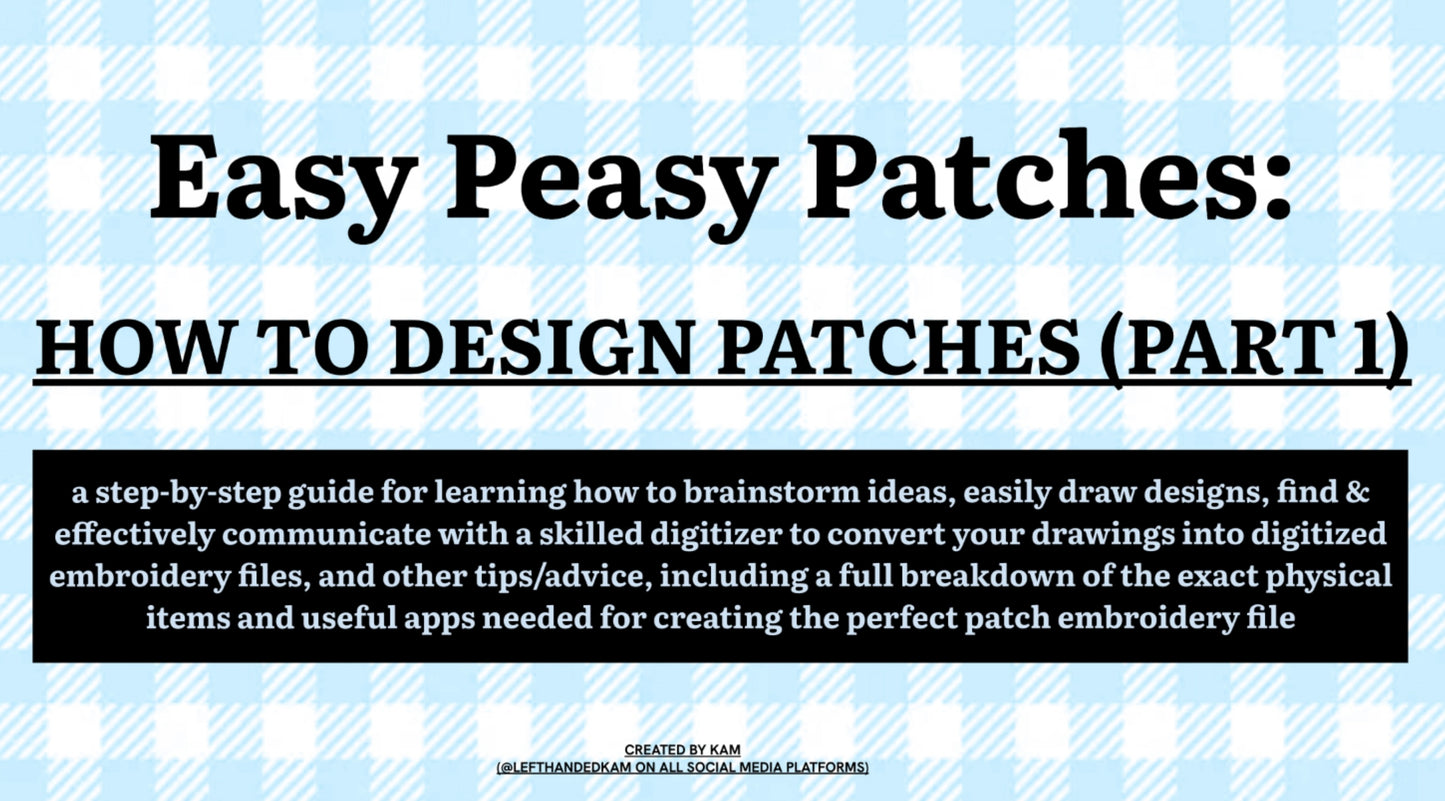 Easy Peasy Patches:

HOW TO DESIGN PATCHES (PART 1)

a step-by-step guide for learning how to brainstorm ideas, easily draw designs, find & effectively communicate with a skilled digitizer to convert your drawings into digitized embroidery files, and other tips/advice, including a full breakdown of the exact physical items and useful apps needed for creating the perfect patch embroidery file

CREATED BY KAM
(@LEFTHANDEDKAM ON ALL SOCIAL MEDIA PLATFORMS)